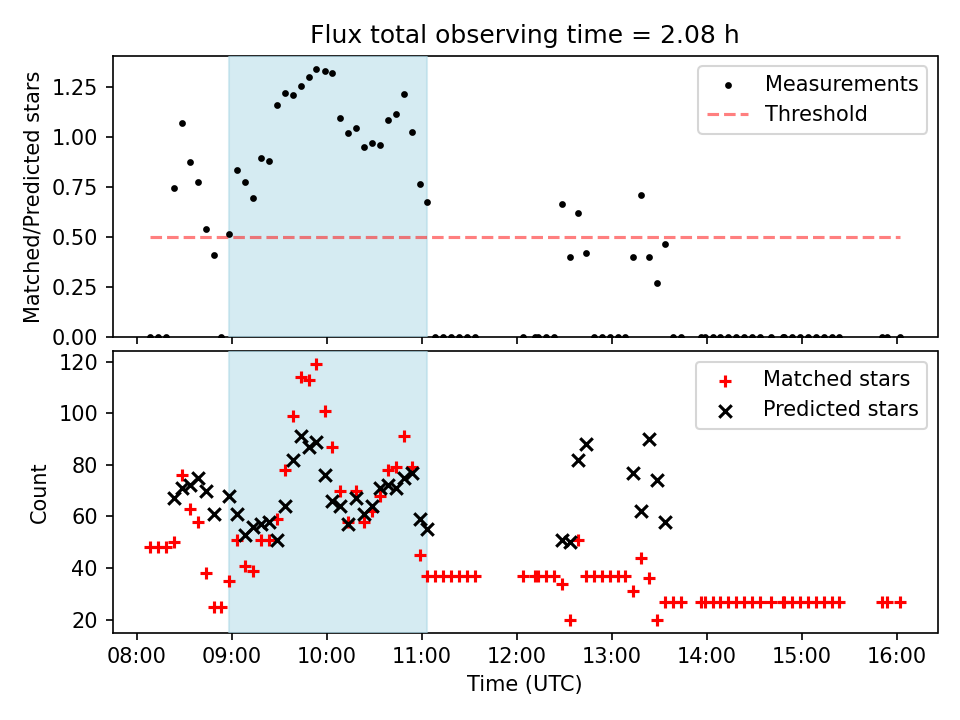 Flux total observing time = 2.08 h

Matched/Predicted stars

1.25
1.00
0.75
0.50
0.25
0.00

Measurements
Threshold

Count

120
100
80
60
40
20

Matched stars
Predicted stars

08:00
09:00
10:00
11:00
12:00
13:00
14:00
15:00
16:00

Time (UTC)